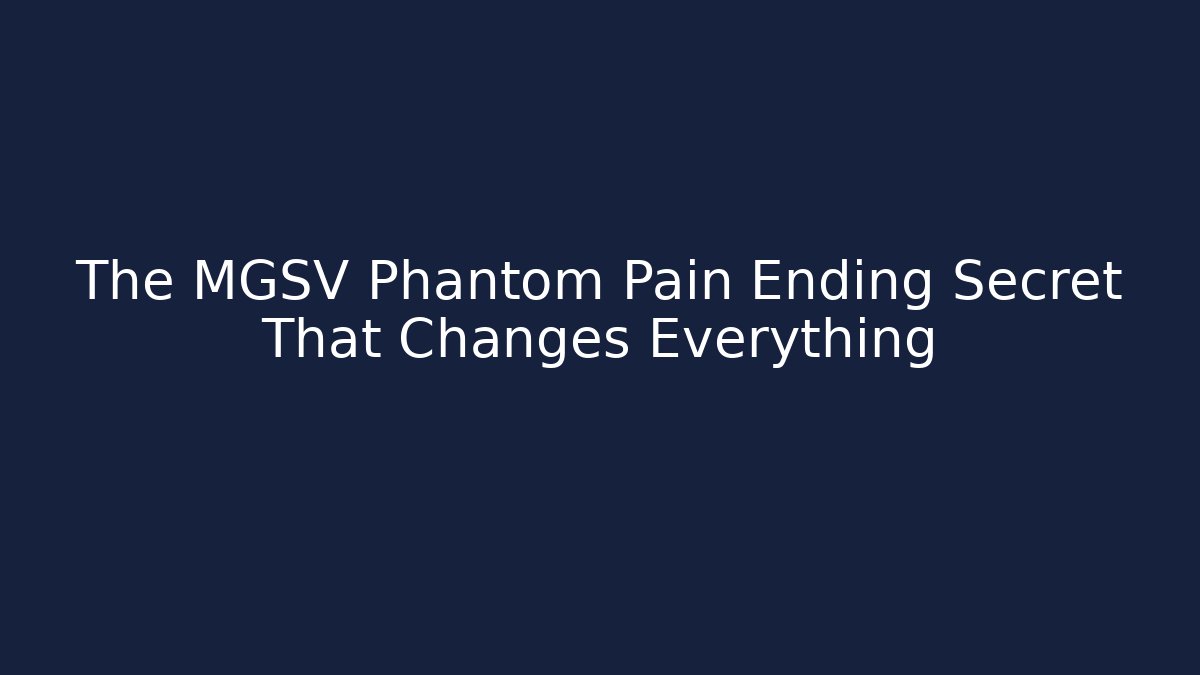 The MGSV Phantom Pain Ending Secret That Changes Everything